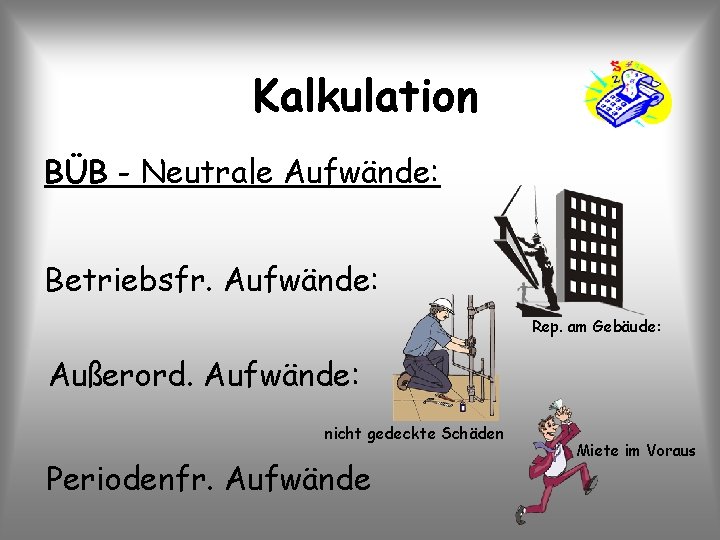 Kalkulation

BÜB - Neutrale Aufwände:

Betriebsfr. Aufwände:

Rep. am Gebäude:

Außerord. Aufwände:

nicht gedeckte Schäden

Miete im Voraus

Periodenfr. Aufwände